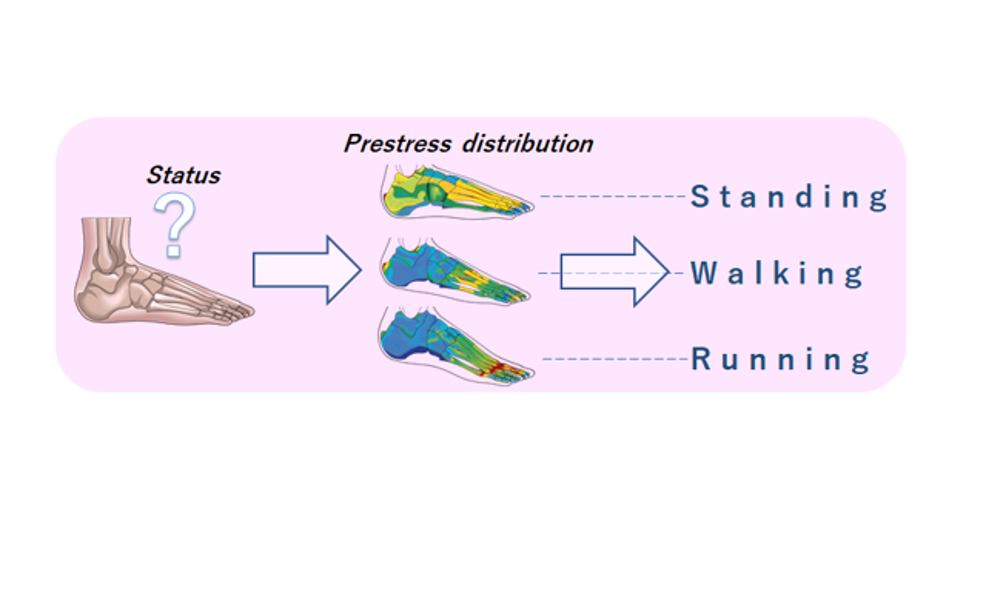 Status

?

Prestress distribution

Standing

Walking

Running